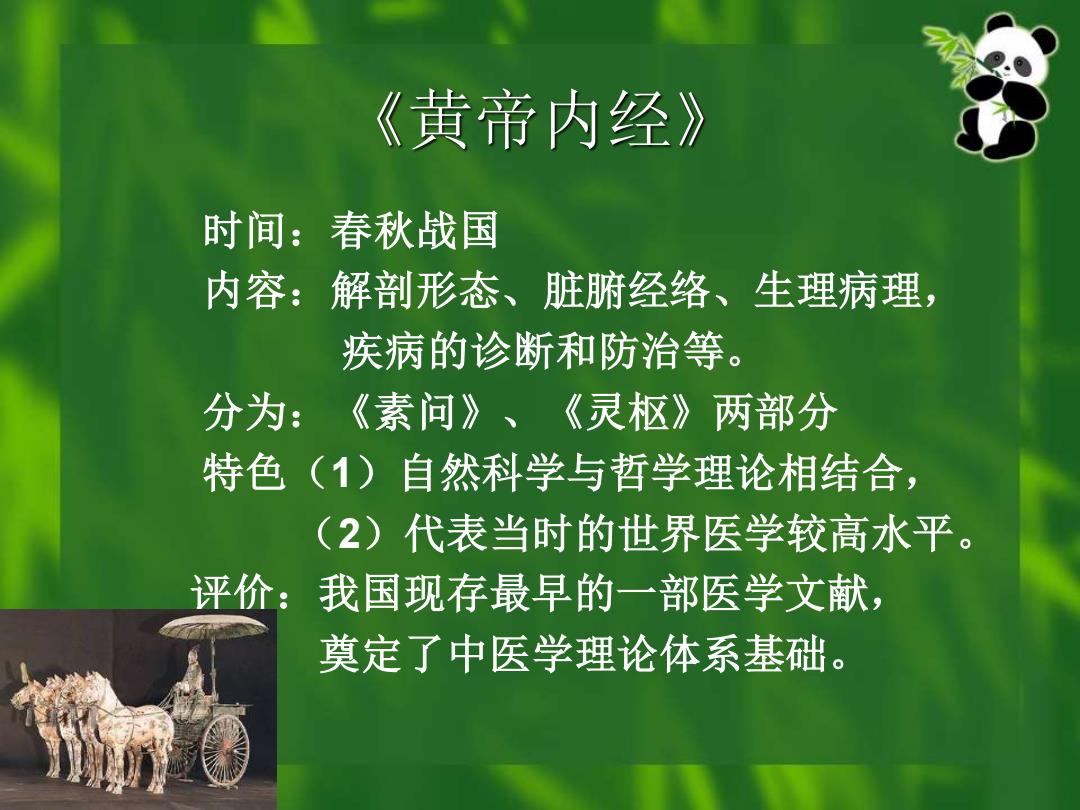 《黄帝内经》

时间：春秋战国

内容：解剖形态、脏腑经络、生理病理，疾病的诊断和防治等。

分为：《素问》、《灵枢》两部分

特色（1）自然科学与哲学理论相结合，

（2）代表当时的世界医学较高水平。

评价：我国现存最早的一部医学文献，奠定了中医学理论体系基础。